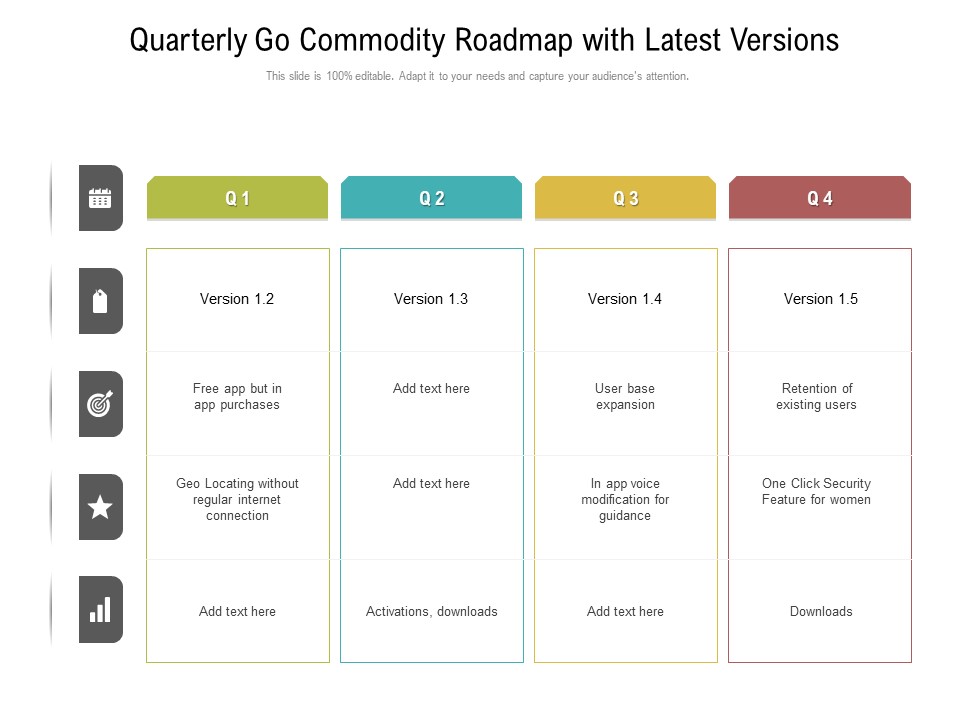 Quarterly Go Commodity Roadmap with Latest Versions

This slide is 100% editable. Adapt it to your needs and capture your audience's attention.

| Q 1 | Q 2 | Q 3 | Q 4 |
|---|---|---|---|
| Version 1.2 | Version 1.3 | Version 1.4 | Version 1.5 |
| Free app but in app purchases | Add text here | User base expansion | Retention of existing users |
| Geo Locating without regular internet connection | Add text here | In app voice modification for guidance | One Click Security Feature for women |
| Add text here | Activations, downloads | Add text here | Downloads |